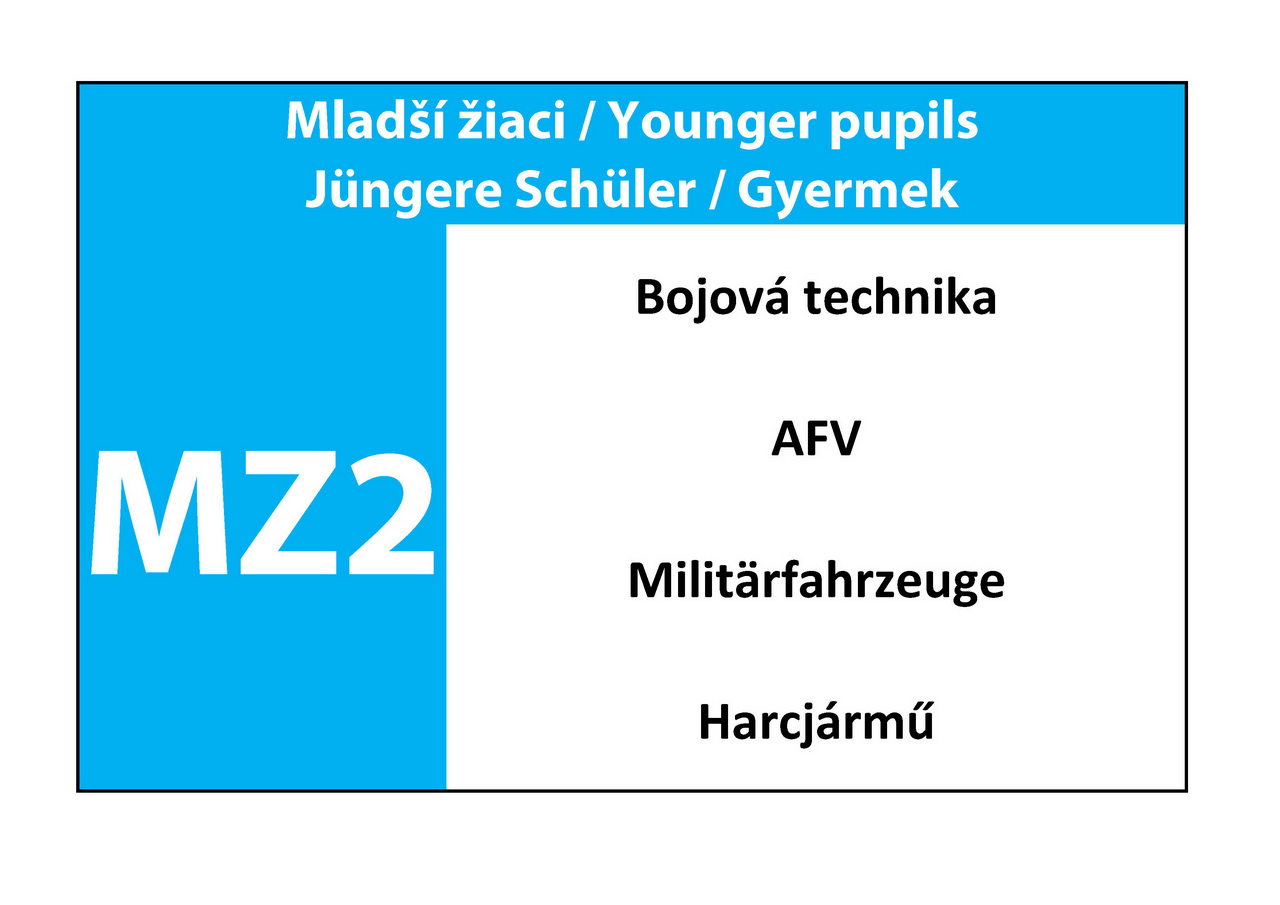 Mladší žiaci / Younger pupils
Jüngere Schüler / Gyermek

MZ2

Bojová technika

AFV

Militärfahrzeuge

Harcjármű